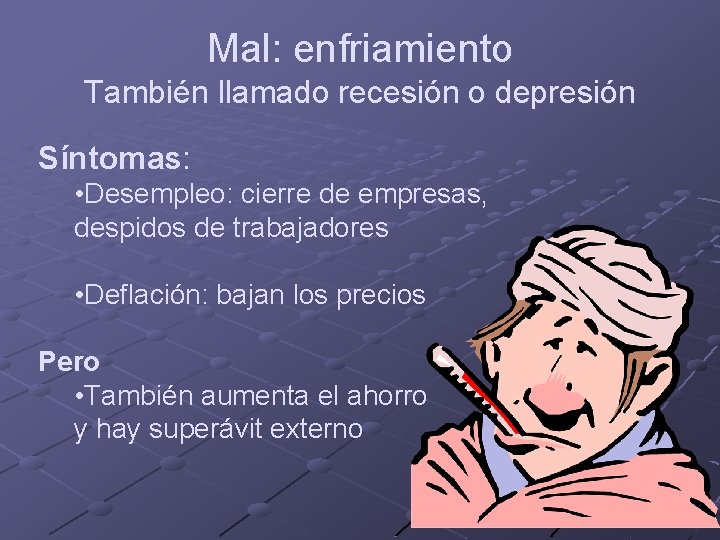 Mal: enfriamiento
También llamado recesión o depresión

Síntomas:
•Desempleo: cierre de empresas, despidos de trabajadores

•Deflación: bajan los precios

Pero
•También aumenta el ahorro y hay superávit externo